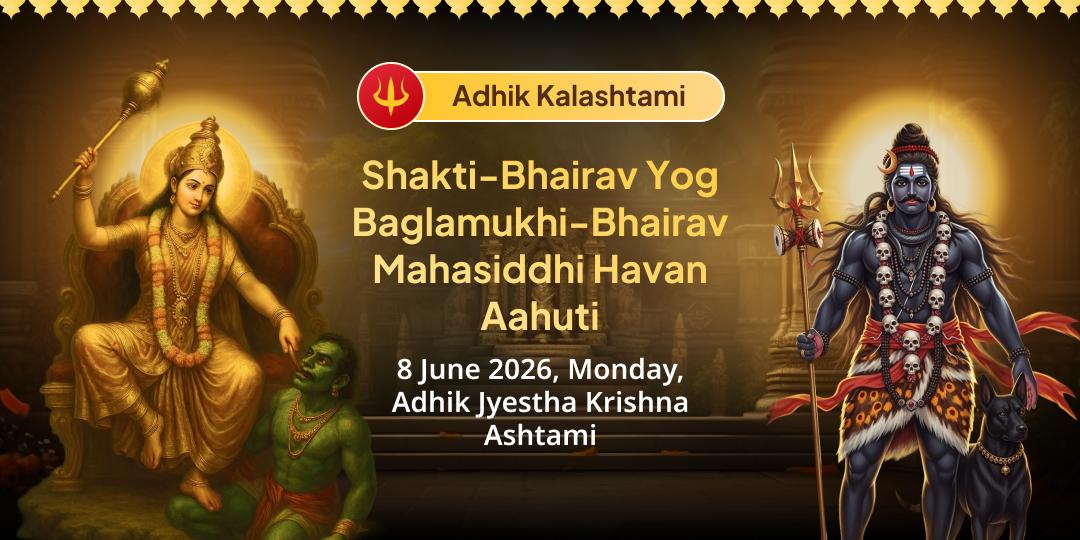 Adhik Kalashtami

Shakti-Bhairav Yog Baglamukhi-Bhairav Mahasiddhi Havan Aahuti

8 June 2026, Monday, Adhik Jyestha Krishna Ashtami